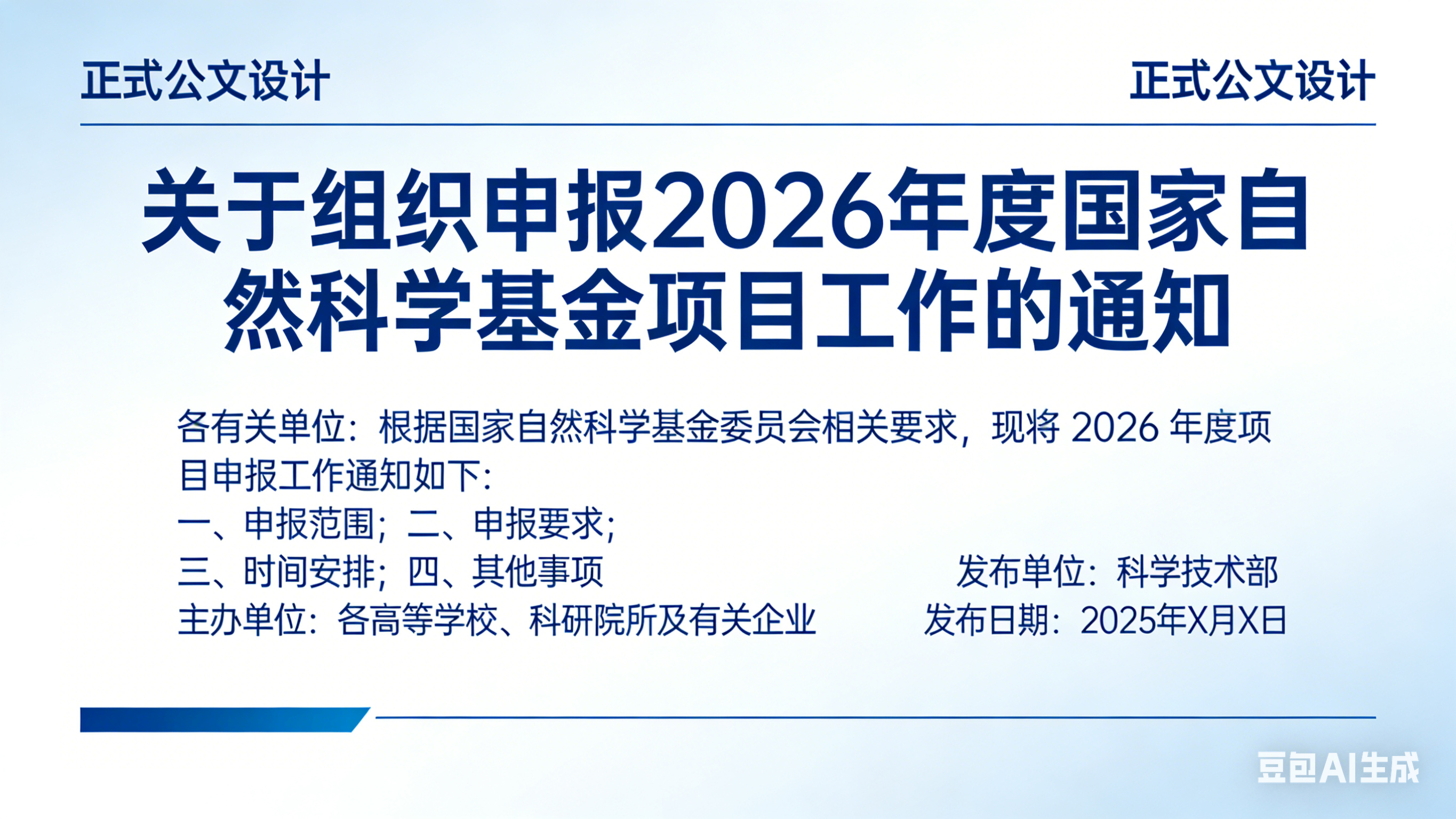 正式公文设计

正式公文设计

关于组织申报2026年度国家自然科学基金项目工作的通知

各有关单位：根据国家自然科学基金委员会相关要求，现将 2026 年度项目申报工作通知如下：
一、申报范围；二、申报要求；
三、时间安排；四、其他事项
主办单位：各高等学校、科研院所及有关企业

发布单位：科学技术部
发布日期：2025年X月X日

豆包AI生成